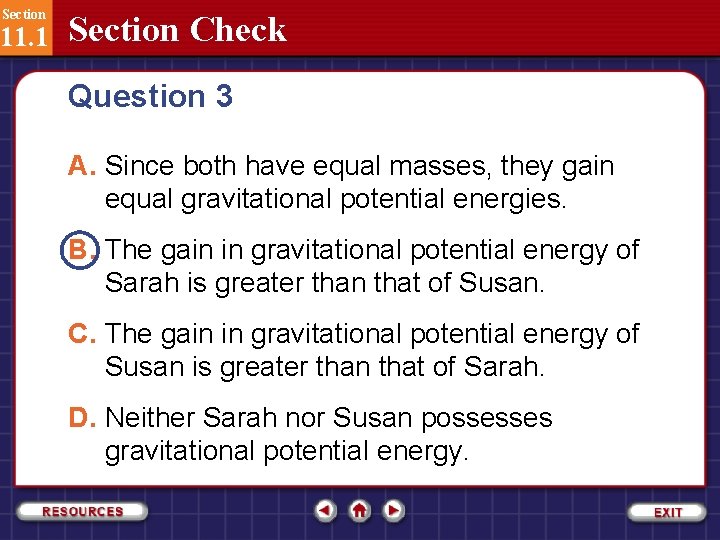 Section
11.1
Section Check

Question 3

A. Since both have equal masses, they gain equal gravitational potential energies.

B. The gain in gravitational potential energy of Sarah is greater than that of Susan.

C. The gain in gravitational potential energy of Susan is greater than that of Sarah.

D. Neither Sarah nor Susan possesses gravitational potential energy.

RESOURCES

EXIT